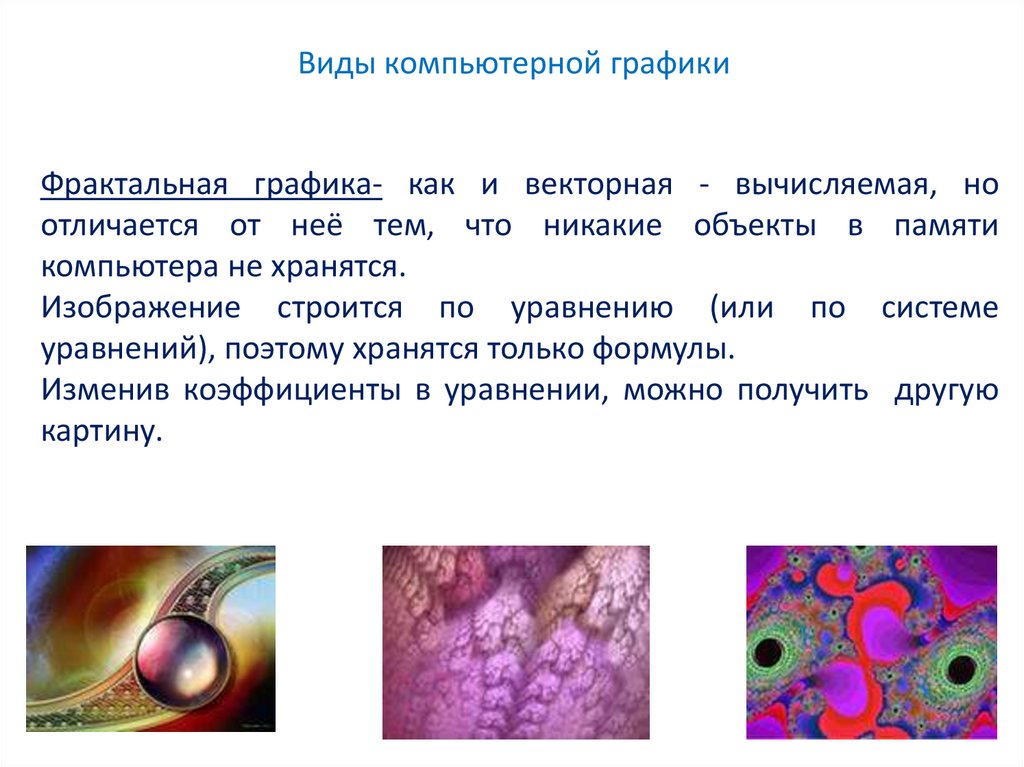 Виды компьютерной графики

Фрактальная графика- как и векторная - вычисляемая, но отличается от неё тем, что никакие объекты в памяти компьютера не хранятся.
Изображение строится по уравнению (или по системе уравнений), поэтому хранятся только формулы.
Изменив коэффициенты в уравнении, можно получить другую картину.